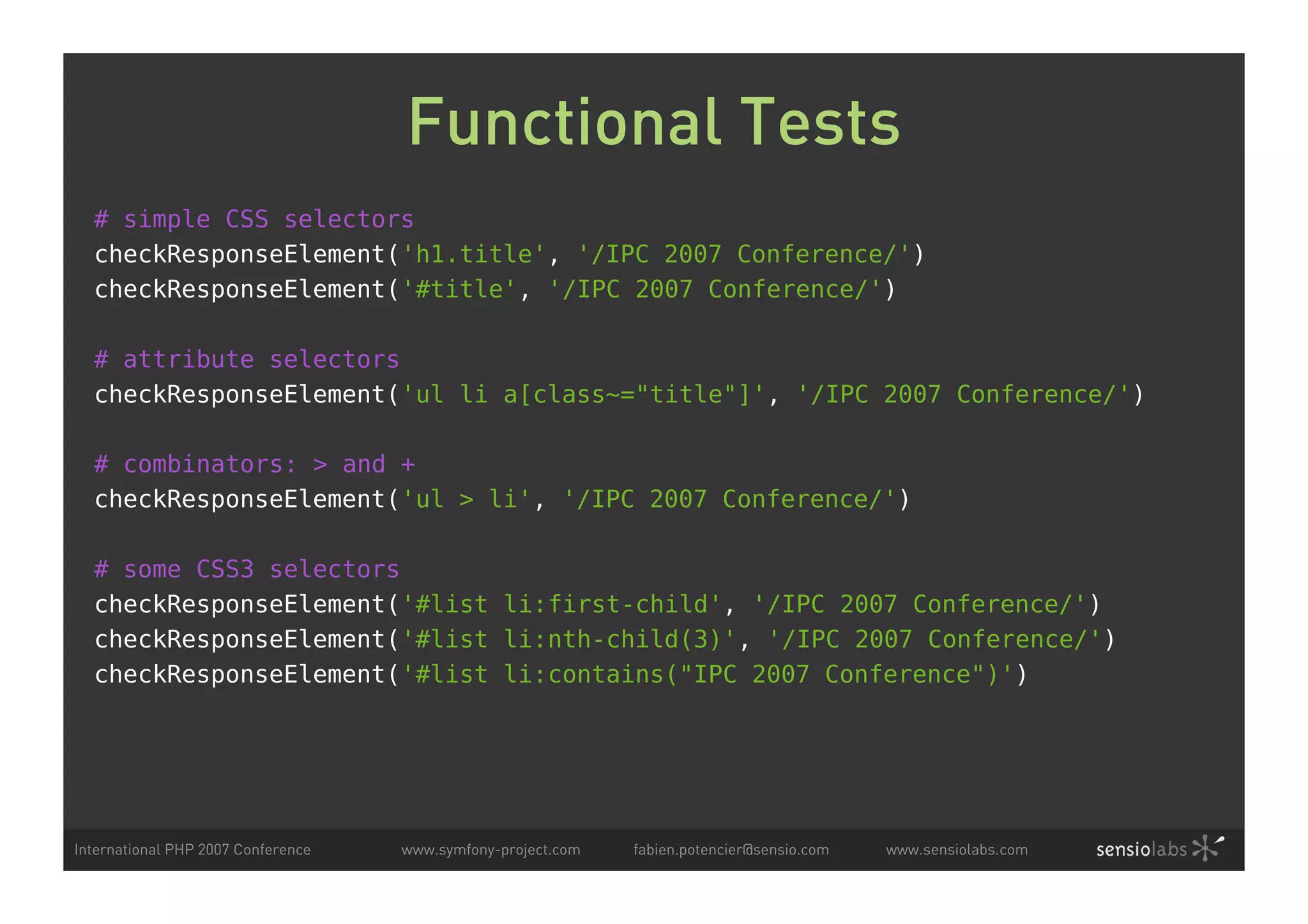 Functional Tests

# simple CSS selectors
checkResponseElement('h1.title', '/IPC 2007 Conference/')
checkResponseElement('#title', '/IPC 2007 Conference/')

# attribute selectors
checkResponseElement('ul li a[class~="title"]', '/IPC 2007 Conference/')

# combinators: > and +
checkResponseElement('ul > li', '/IPC 2007 Conference/')

# some CSS3 selectors
checkResponseElement('#list li:first-child', '/IPC 2007 Conference/')
checkResponseElement('#list li:nth-child(3)', '/IPC 2007 Conference/')
checkResponseElement('#list li:contains("IPC 2007 Conference")')

International PHP 2007 Conference www.symfony-project.com fabien.potencier@sensio.com www.sensiolabs.com sensiolabs